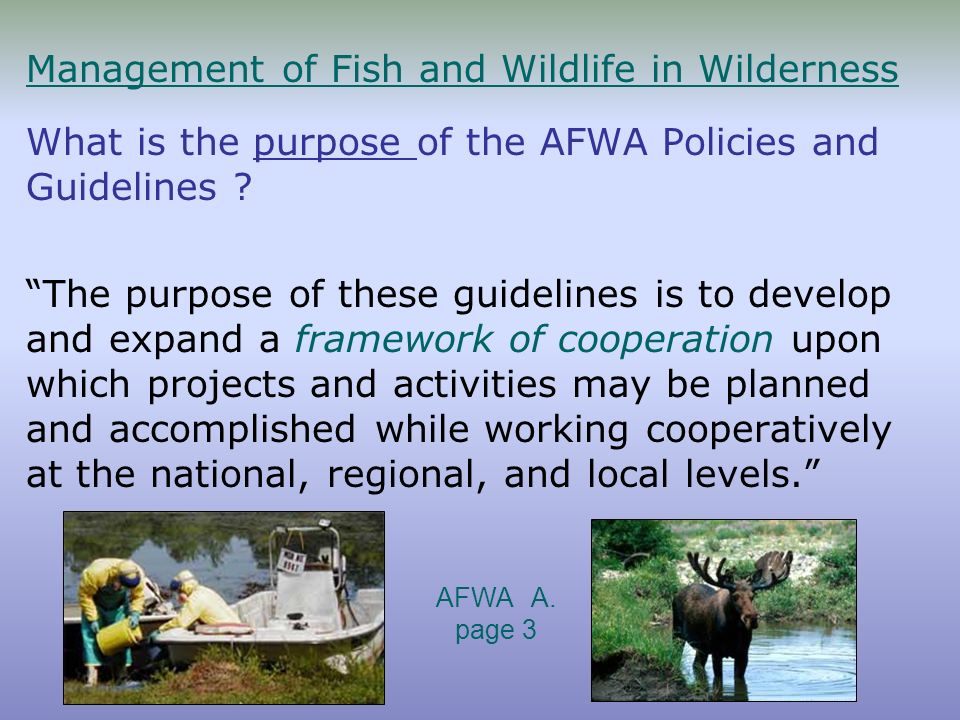 Management of Fish and Wildlife in Wilderness

What is the purpose of the AFWA Policies and Guidelines ?

“The purpose of these guidelines is to develop and expand a framework of cooperation upon which projects and activities may be planned and accomplished while working cooperatively at the national, regional, and local levels.”

AFWA A. page 3